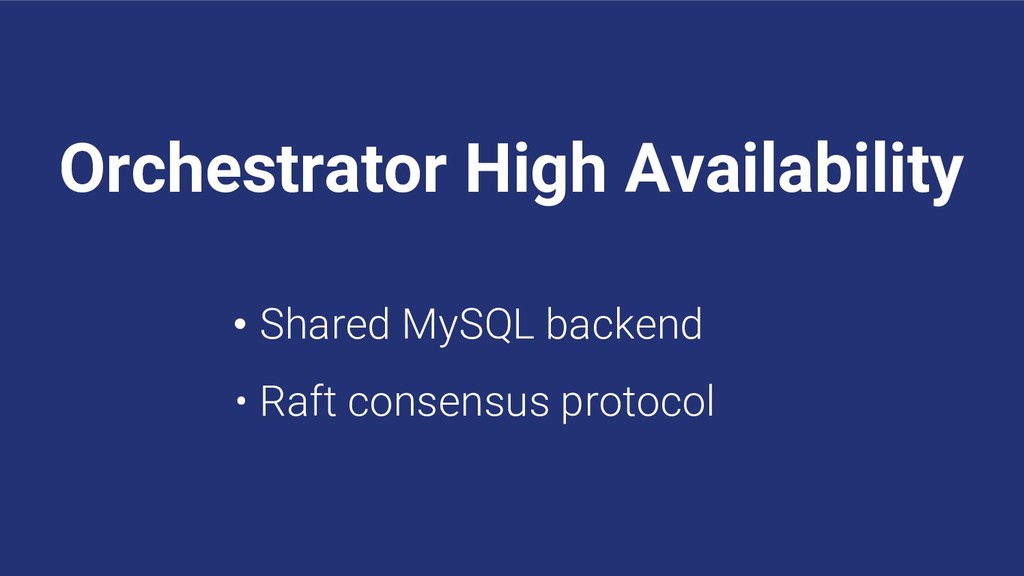 Orchestrator High Availability

• Shared MySQL backend

• Raft consensus protocol